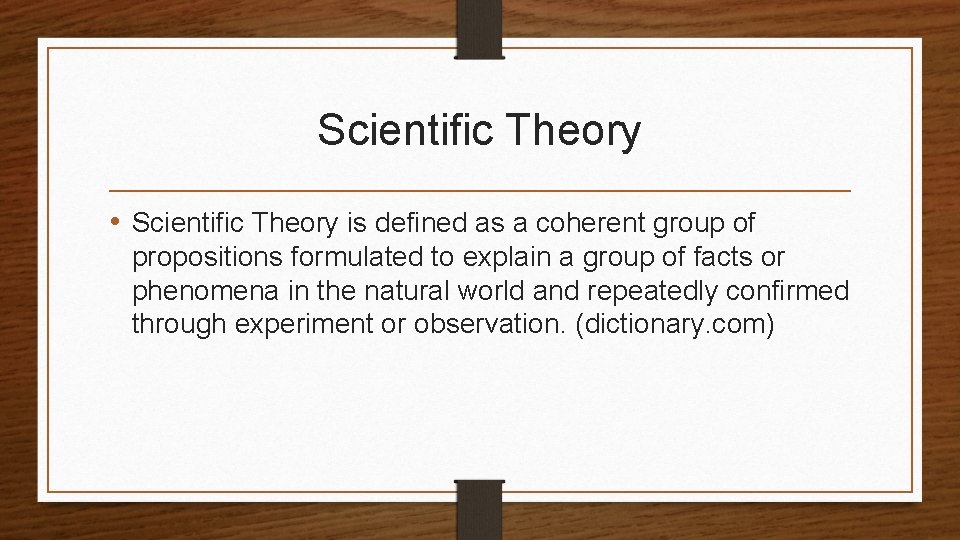 Scientific Theory

• Scientific Theory is defined as a coherent group of propositions formulated to explain a group of facts or phenomena in the natural world and repeatedly confirmed through experiment or observation. (dictionary.com)